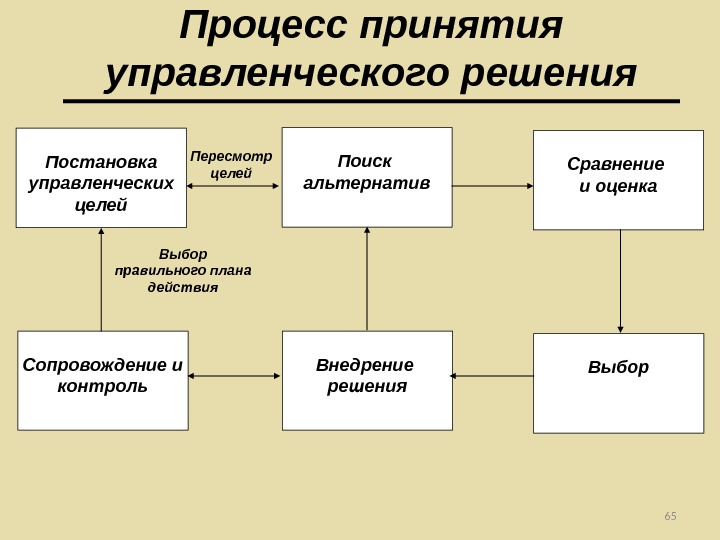 Процесс принятия управленческого решения

Постановка управленческих целей

Пересмотр целей

Поиск альтернатив

Сравнение и оценка

Выбор правильного плана действия

Сопровождение и контроль

Внедрение решения

Выбор

65